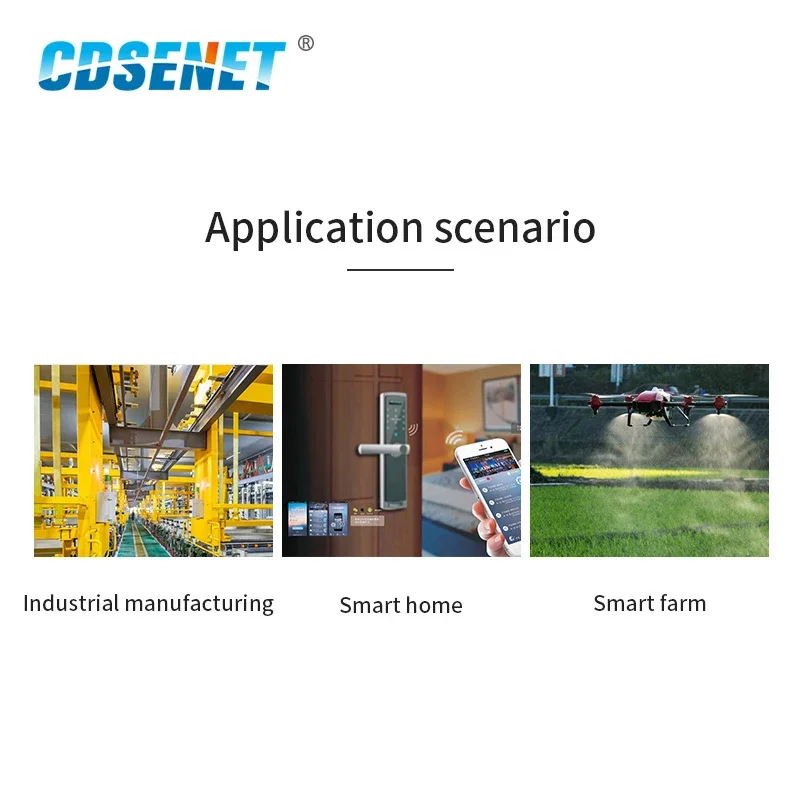 CDSENET ®

Application scenario

Industrial manufacturing

Smart home

Smart farm